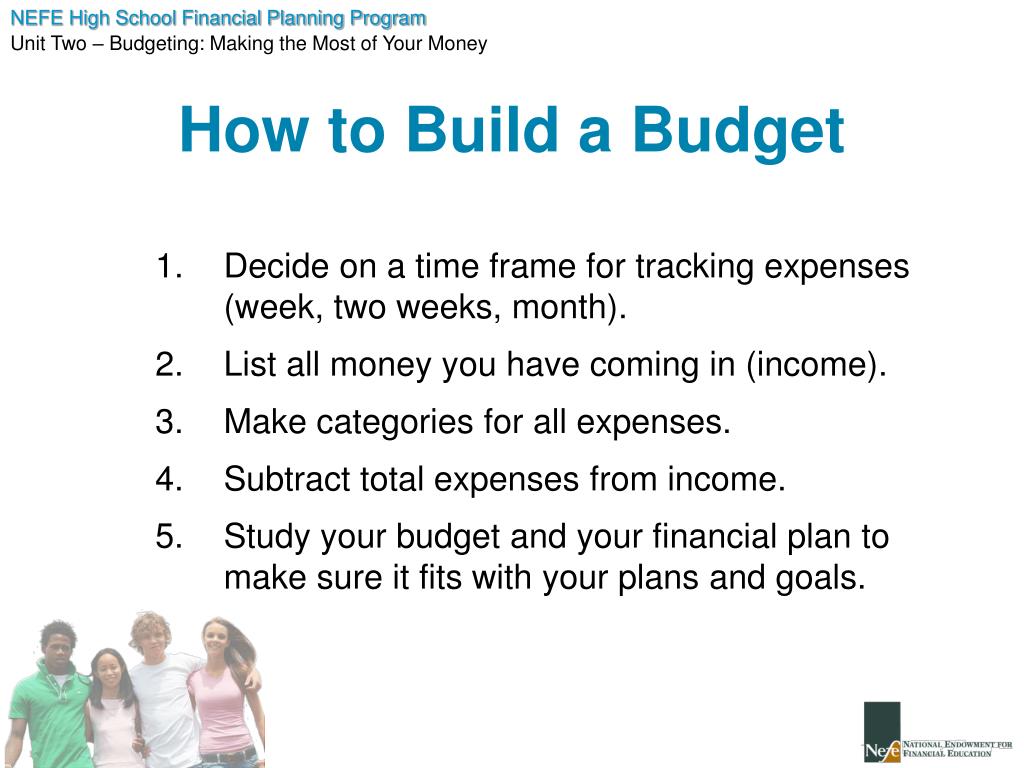 NEFE High School Financial Planning Program
Unit Two – Budgeting: Making the Most of Your Money

How to Build a Budget

1. Decide on a time frame for tracking expenses (week, two weeks, month).
2. List all money you have coming in (income).
3. Make categories for all expenses.
4. Subtract total expenses from income.
5. Study your budget and your financial plan to make sure it fits with your plans and goals.

Nefe NATIONAL ENDOWMENT FOR FINANCIAL EDUCATION